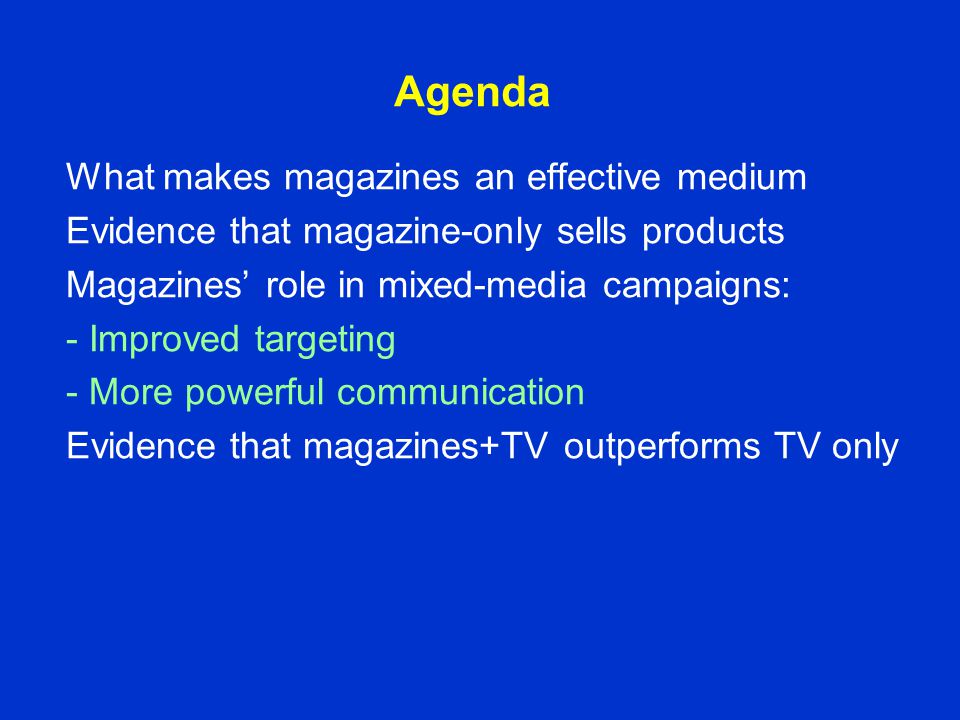 Agenda

What makes magazines an effective medium
Evidence that magazine-only sells products
Magazines’ role in mixed-media campaigns:
- Improved targeting
- More powerful communication
Evidence that magazines+TV outperforms TV only